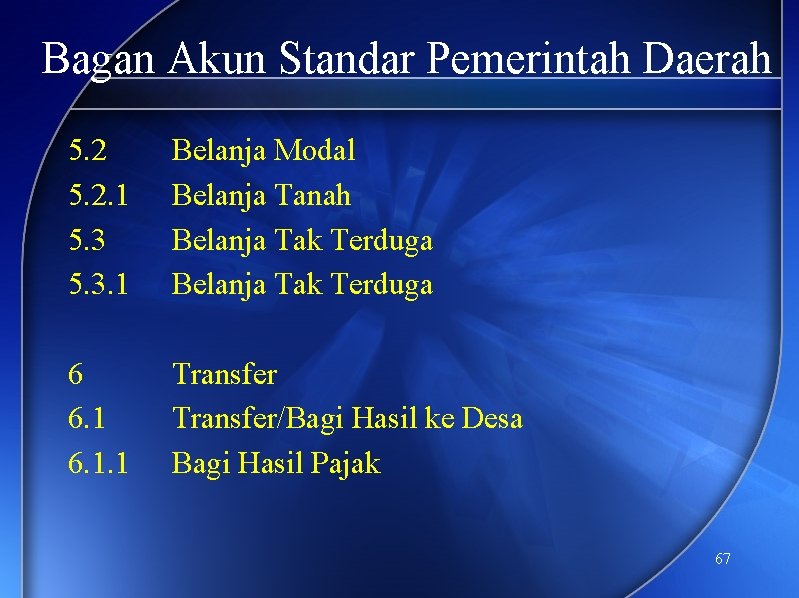 Bagan Akun Standar Pemerintah Daerah

5.2 Belanja Modal
5.2.1 Belanja Tanah
5.3 Belanja Tak Terduga
5.3.1 Belanja Tak Terduga

6 Transfer
6.1 Transfer/Bagi Hasil ke Desa
6.1.1 Bagi Hasil Pajak

67